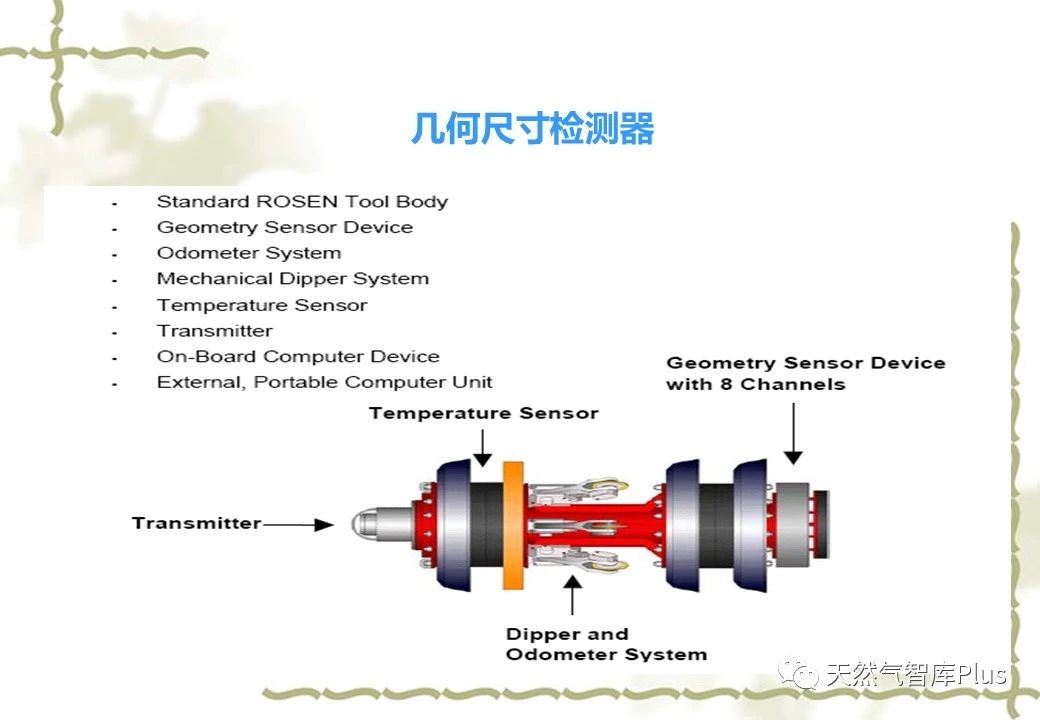 几何尺寸检测器

- Standard ROSEN Tool Body
- Geometry Sensor Device
- Odometer System
- Mechanical Dipper System
- Temperature Sensor
- Transmitter
- On-Board Computer Device
- External, Portable Computer Unit

Geometry Sensor Device with 8 Channels

Temperature Sensor

Transmitter

Dipper and Odometer System

天然气智库Plus